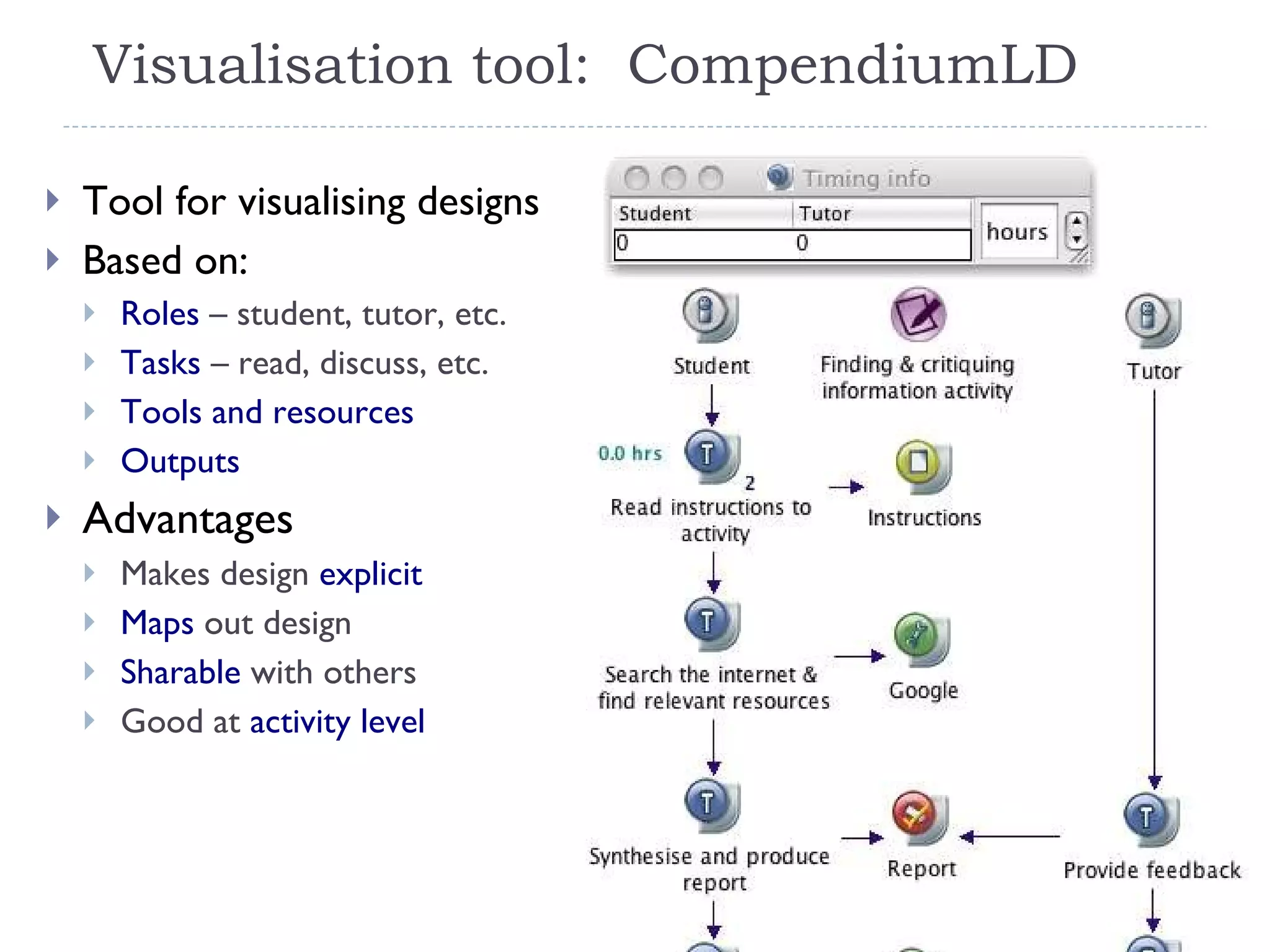 Visualisation tool: CompendiumLD

Tool for visualising designs

Based on:

Roles – student, tutor, etc.

Tasks – read, discuss, etc.

Tools and resources

Outputs

Advantages

Makes design explicit

Maps out design

Sharable with others

Good at activity level

Timing info

| Student | Tutor |
|---|---|
| 0 | 0 |

hours

Student

Finding & critiquing information activity

Tutor

0.0 hrs

T

2

Read instructions to activity

Instructions

T

Search the internet & find relevant resources

Google

T

Synthesise and produce report

Report

T

Provide feedback